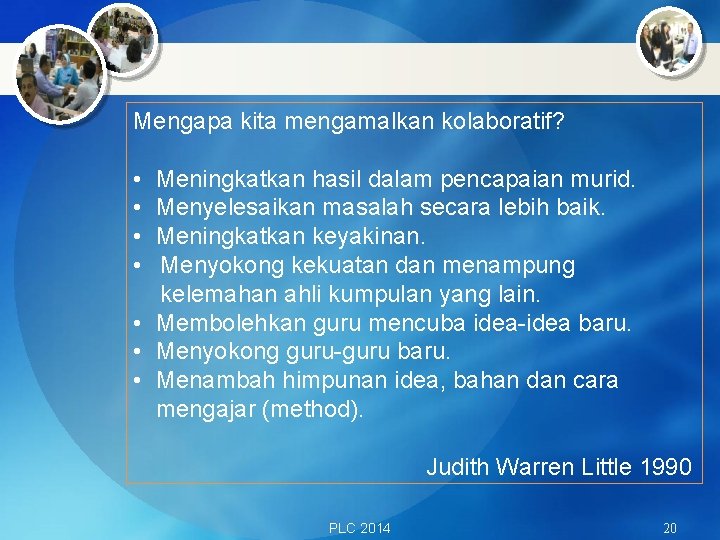 Mengapa kita mengamalkan kolaboratif?

• Meningkatkan hasil dalam pencapaian murid.
• Menyelesaikan masalah secara lebih baik.
• Meningkatkan keyakinan.
• Menyokong kekuatan dan menampung kelemahan ahli kumpulan yang lain.
• Membolehkan guru mencuba idea-idea baru.
• Menyokong guru-guru baru.
• Menambah himpunan idea, bahan dan cara mengajar (method).

Judith Warren Little 1990

PLC 2014

20